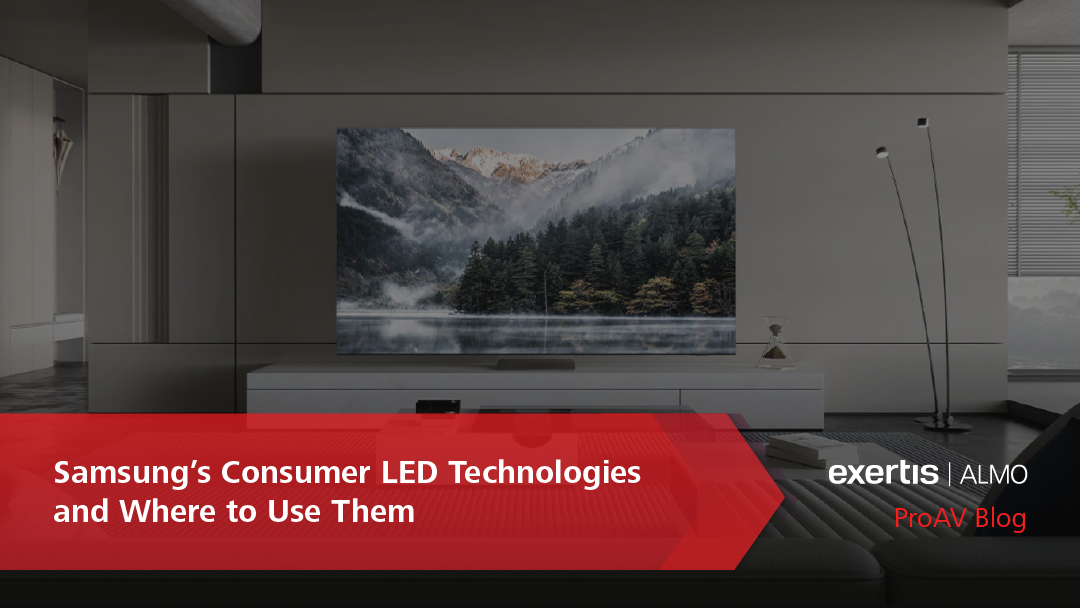 Samsung's Consumer LED Technologies and Where to Use Them

exertis | ALMO

ProAV Blog